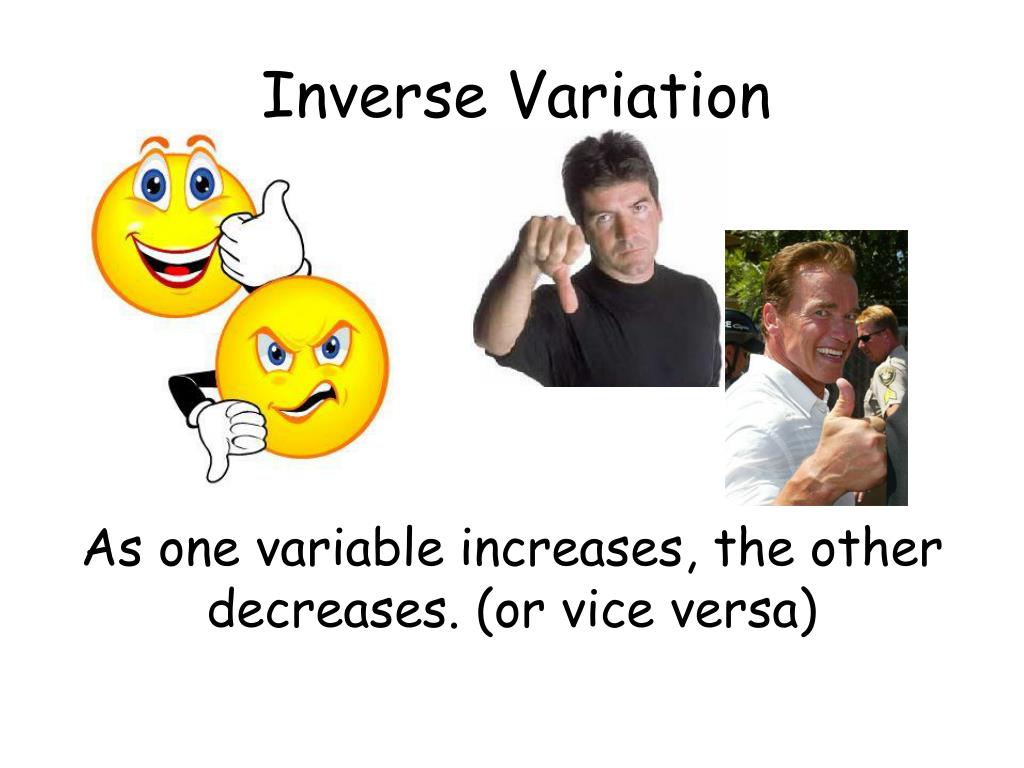 Inverse Variation

As one variable increases, the other decreases. (or vice versa)